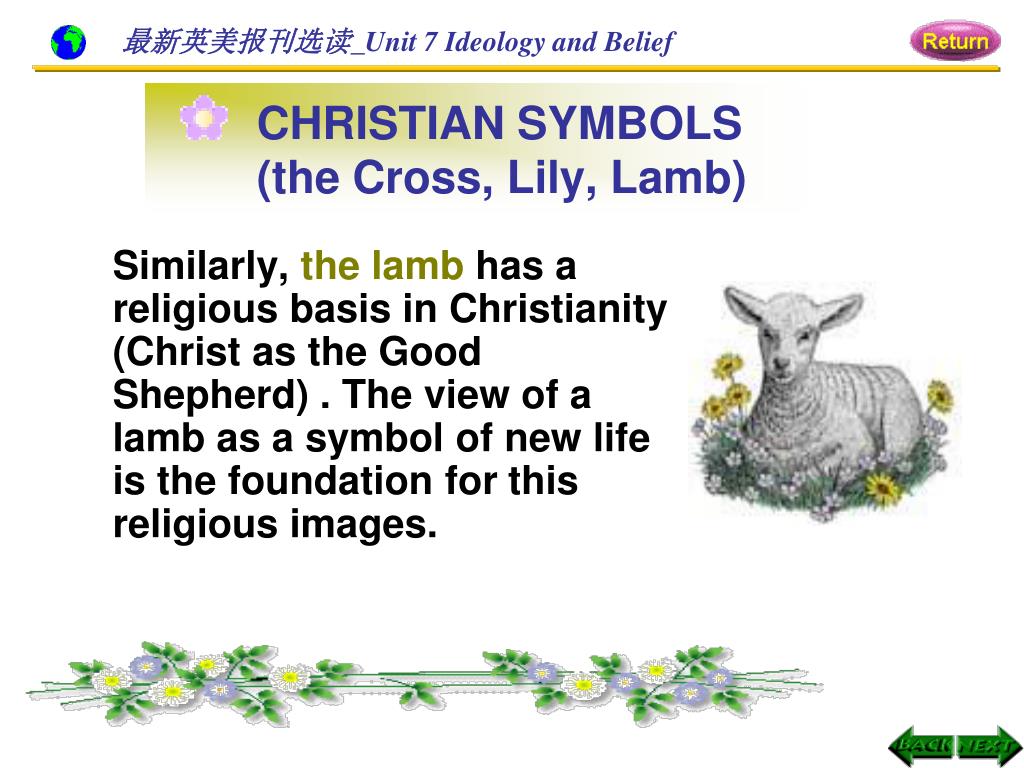 最新英美报刊选读_Unit 7 Ideology and Belief

Return

CHRISTIAN SYMBOLS (the Cross, Lily, Lamb)

Similarly, the lamb has a religious basis in Christianity (Christ as the Good Shepherd) . The view of a lamb as a symbol of new life is the foundation for this religious images.

BACK NEXT